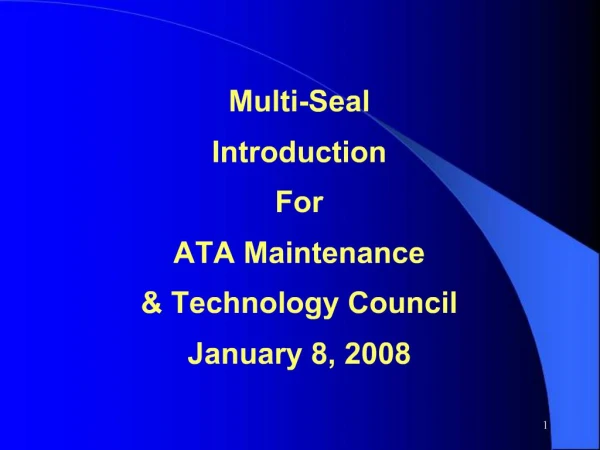 Multi-Seal
Introduction
For
ATA Maintenance
& Technology Council
January 8, 2008

1